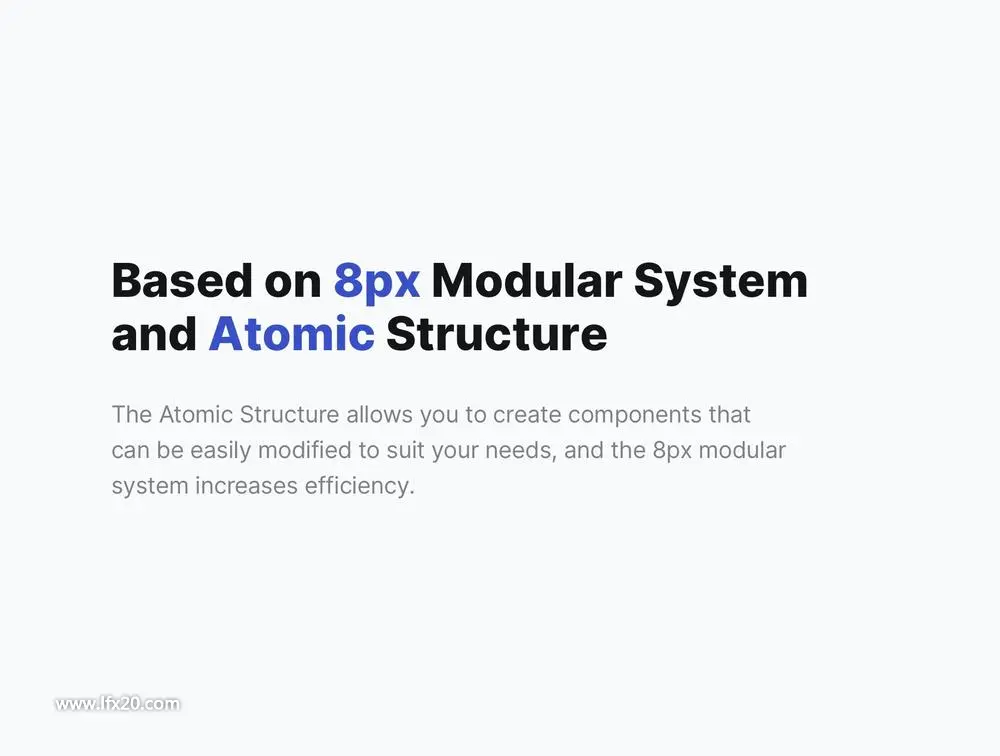 Based on 8px Modular System and Atomic Structure

The Atomic Structure allows you to create components that can be easily modified to suit your needs, and the 8px modular system increases efficiency.

www.lfx20.com